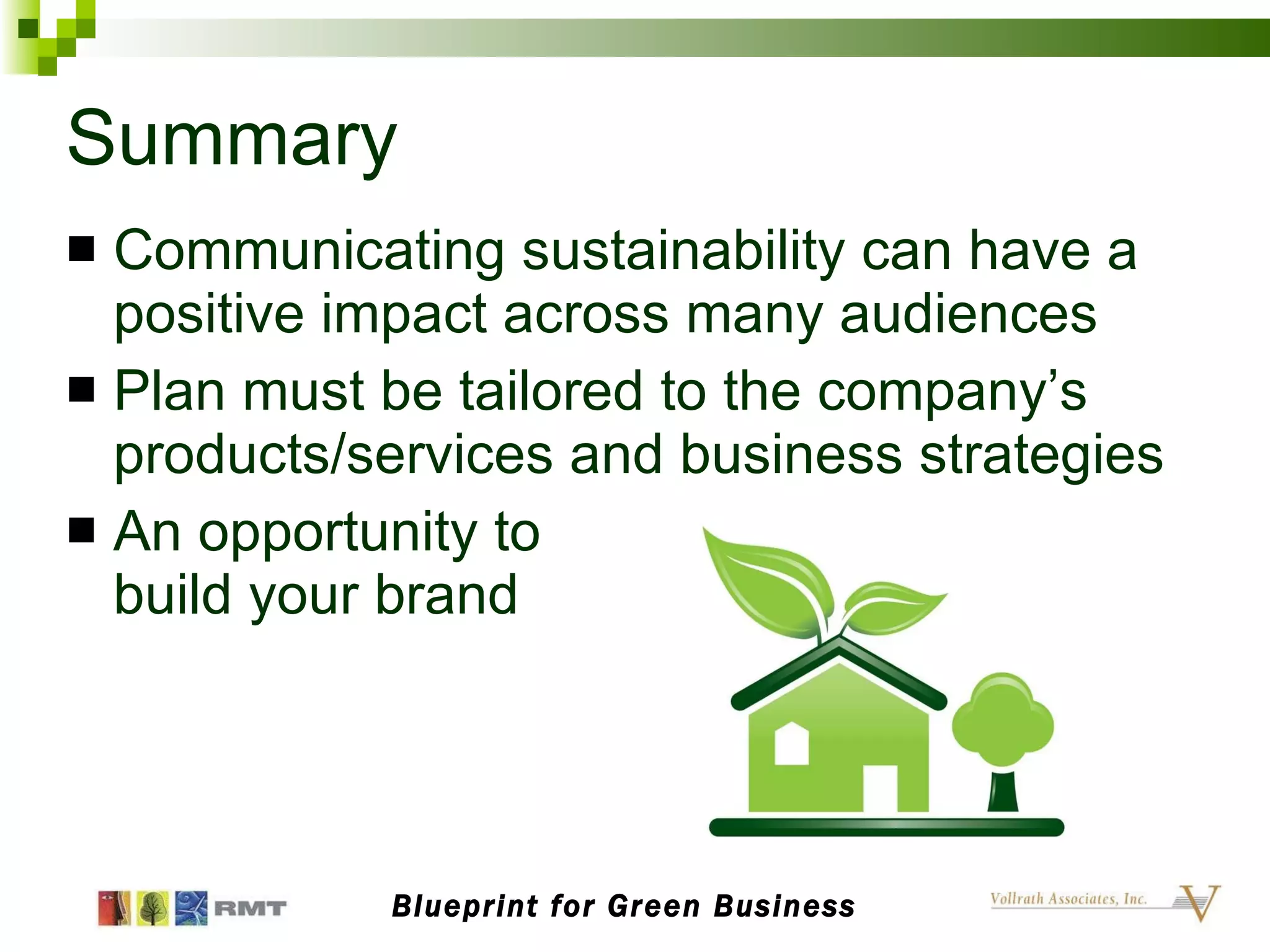 Summary

■ Communicating sustainability can have a positive impact across many audiences

■ Plan must be tailored to the company's products/services and business strategies

■ An opportunity to build your brand

RMT

Blueprint for Green Business

Vollrath Associates, Inc.